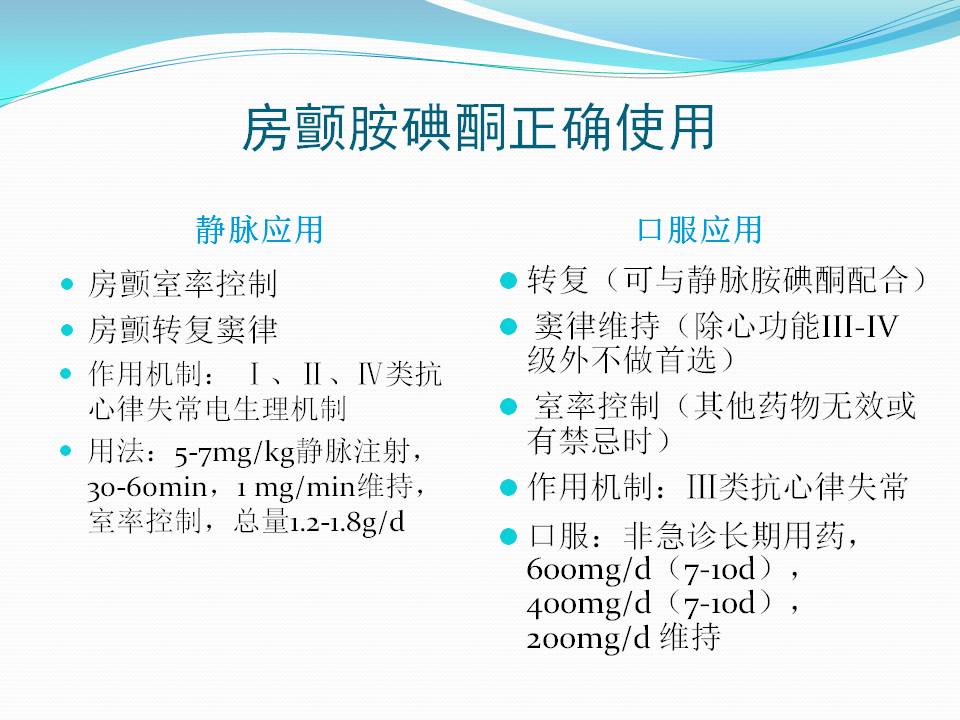 房颤胺碘酮正确使用

静脉应用

- 房颤室率控制
- 房颤转复窦律
- 作用机制： Ⅰ、Ⅱ、Ⅳ类抗心律失常电生理机制
- 用法：5-7mg/kg静脉注射，30-60min，1 mg/min维持，室率控制，总量1.2-1.8g/d

口服应用

- 转复（可与静脉胺碘酮配合）
- 窦律维持（除心功能III-IV级外不做首选）
- 室率控制（其他药物无效或有禁忌时）
- 作用机制：III类抗心律失常
- 口服：非急诊长期用药，600mg/d（7-10d），400mg/d（7-10d），200mg/d 维持